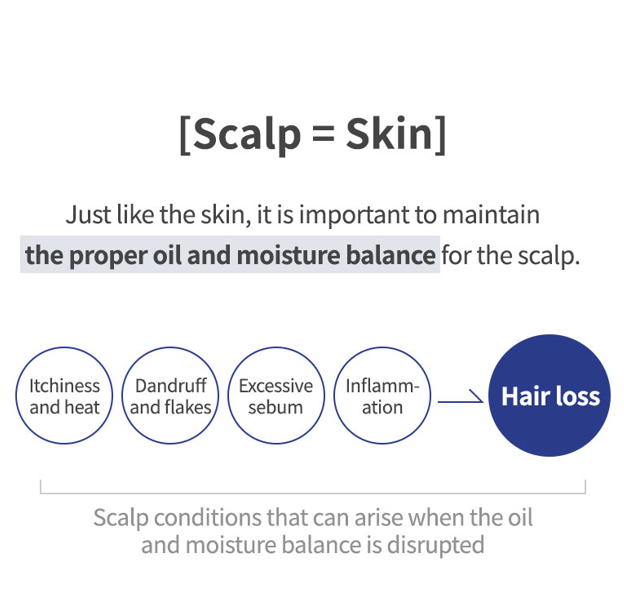 [Scalp = Skin]

Just like the skin, it is important to maintain the proper oil and moisture balance for the scalp.

Itchiness and heat

Dandruff and flakes

Excessive sebum

Inflammation

Hair loss

Scalp conditions that can arise when the oil and moisture balance is disrupted